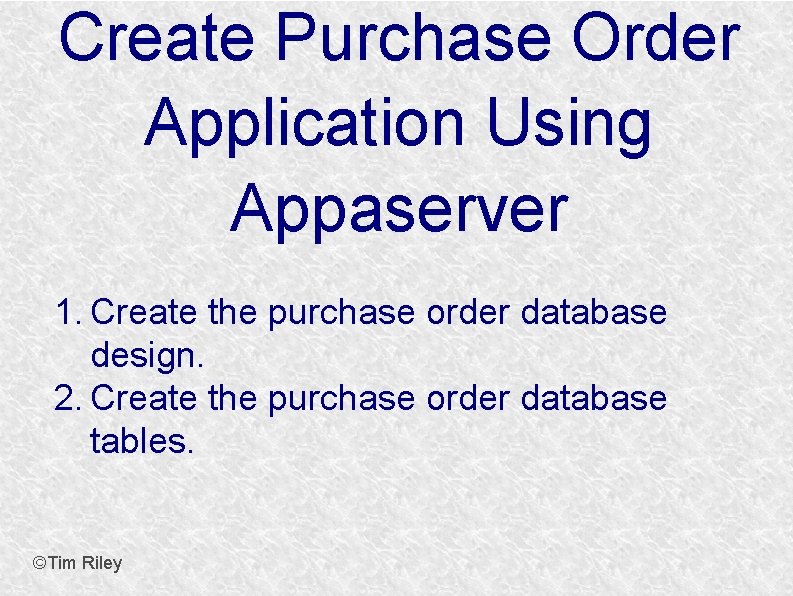 Create Purchase Order Application Using Appaserver

1. Create the purchase order database design.
2. Create the purchase order database tables.

©Tim Riley